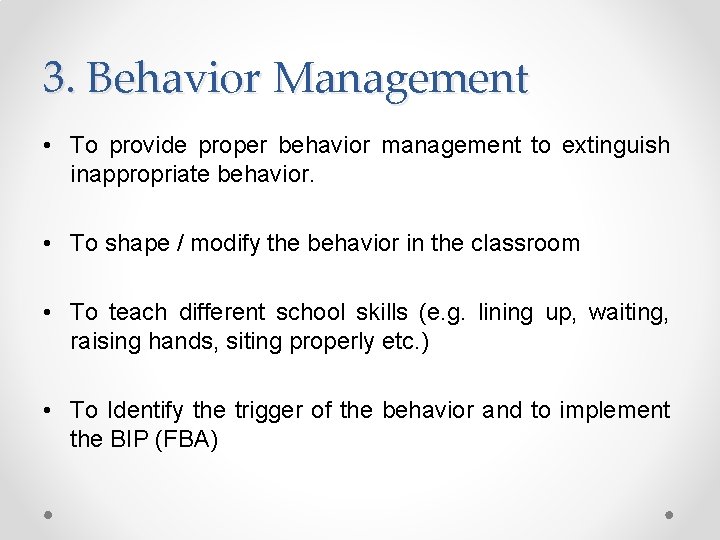 3. Behavior Management

• To provide proper behavior management to extinguish inappropriate behavior.

• To shape / modify the behavior in the classroom

• To teach different school skills (e.g. lining up, waiting, raising hands, siting properly etc.)

• To Identify the trigger of the behavior and to implement the BIP (FBA)